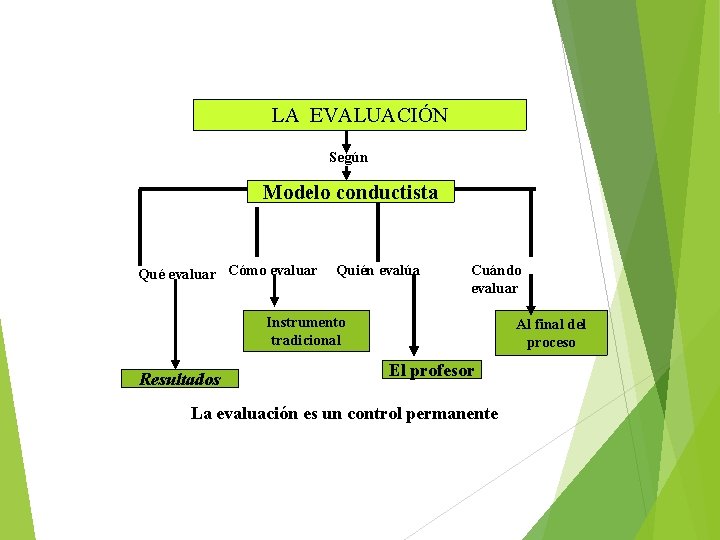 LA EVALUACIÓN

Según

Modelo conductista

Qué evaluar

Cómo evaluar

Quién evalúa

Cuándo evaluar

Instrumento tradicional

Al final del proceso

Resultados

El profesor

La evaluación es un control permanente